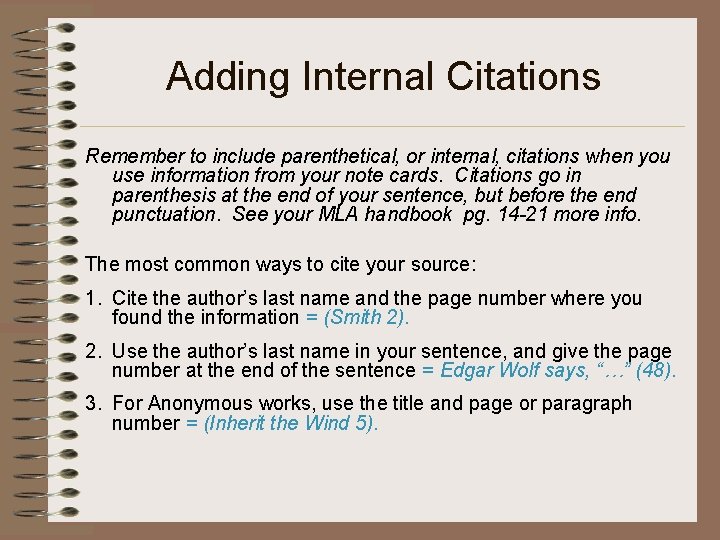 Adding Internal Citations

Remember to include parenthetical, or internal, citations when you use information from your note cards. Citations go in parenthesis at the end of your sentence, but before the end punctuation. See your MLA handbook pg. 14-21 more info.

The most common ways to cite your source:

1. Cite the author's last name and the page number where you found the information = (Smith 2).

2. Use the author's last name in your sentence, and give the page number at the end of the sentence = Edgar Wolf says, "…" (48).

3. For Anonymous works, use the title and page or paragraph number = (Inherit the Wind 5).